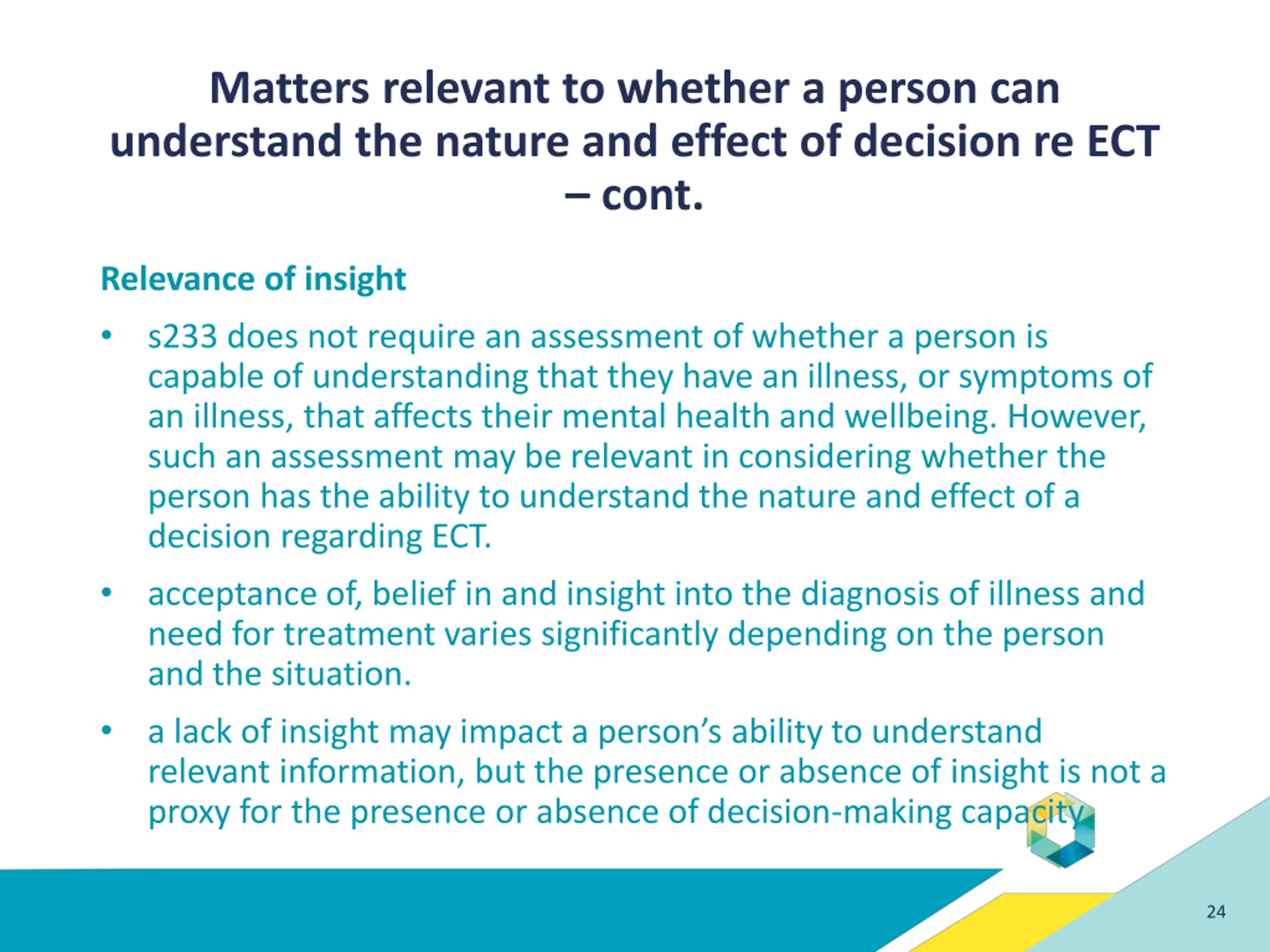 Matters relevant to whether a person can understand the nature and effect of decision re ECT – cont.

Relevance of insight

• s233 does not require an assessment of whether a person is capable of understanding that they have an illness, or symptoms of an illness, that affects their mental health and wellbeing. However, such an assessment may be relevant in considering whether the person has the ability to understand the nature and effect of a decision regarding ECT.

• acceptance of, belief in and insight into the diagnosis of illness and need for treatment varies significantly depending on the person and the situation.

• a lack of insight may impact a person's ability to understand relevant information, but the presence or absence of insight is not a proxy for the presence or absence of decision-making capacity

24